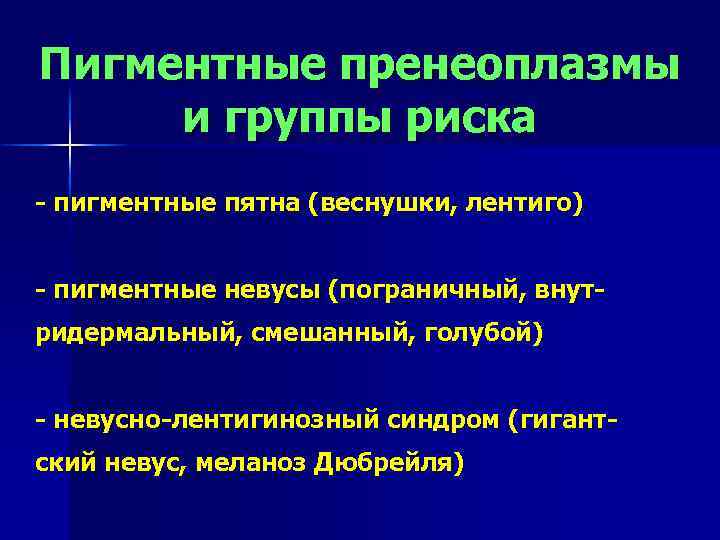 Пигментные пренеоплазмы и группы риска

- пигментные пятна (веснушки, лентиго)

- пигментные невусы (пограничный, внутридермальный, смешанный, голубой)

- невусно-лентигинозный синдром (гигантский невус, меланоз Дюбрейля)